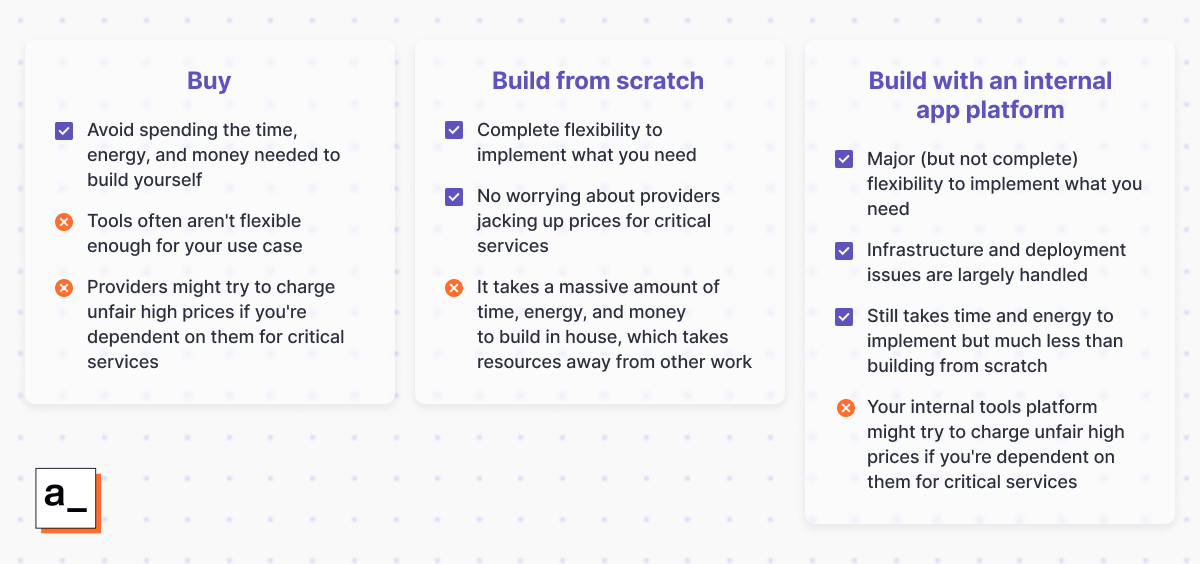 Buy

Avoid spending the time, energy, and money needed to build yourself

Tools often aren't flexible enough for your use case

Providers might try to charge unfair high prices if you're dependent on them for critical services

Build from scratch

Complete flexibility to implement what you need

No worrying about providers jacking up prices for critical services

It takes a massive amount of time, energy, and money to build in house, which takes resources away from other work

Build with an internal app platform

Major (but not complete) flexibility to implement what you need

Infrastructure and deployment issues are largely handled

Still takes time and energy to implement but much less than building from scratch

Your internal tools platform might try to charge unfair high prices if you're dependent on them for critical services

a_